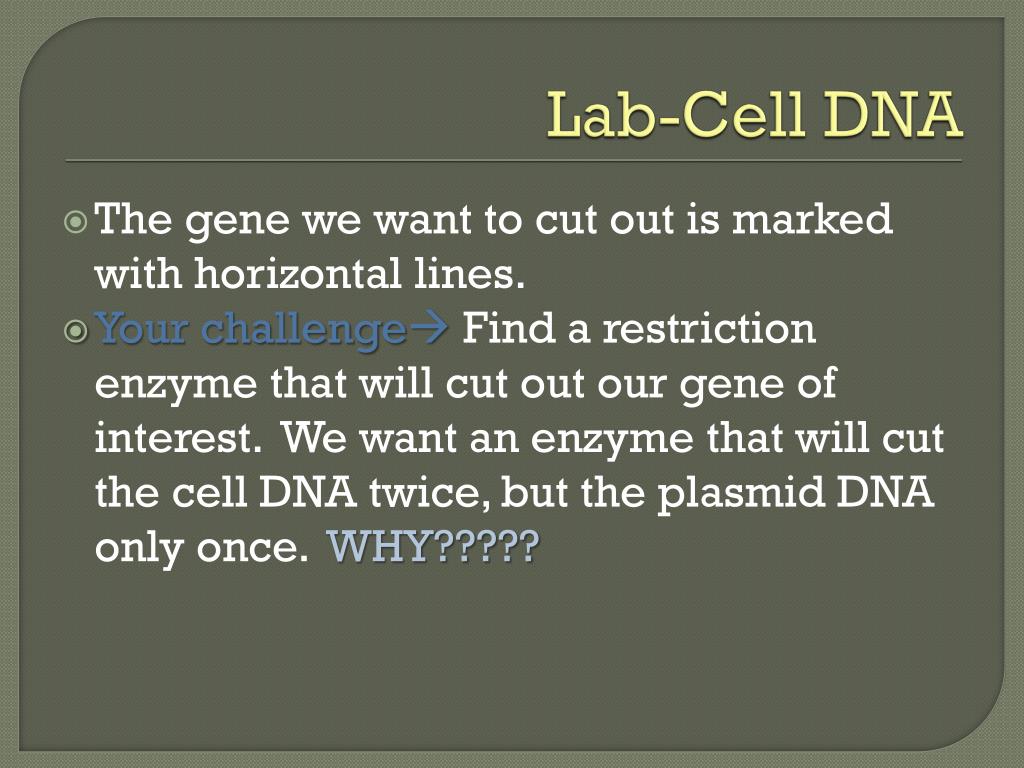 Lab-Cell DNA

The gene we want to cut out is marked with horizontal lines.

Your challenge→ Find a restriction enzyme that will cut out our gene of interest. We want an enzyme that will cut the cell DNA twice, but the plasmid DNA only once. WHY?????